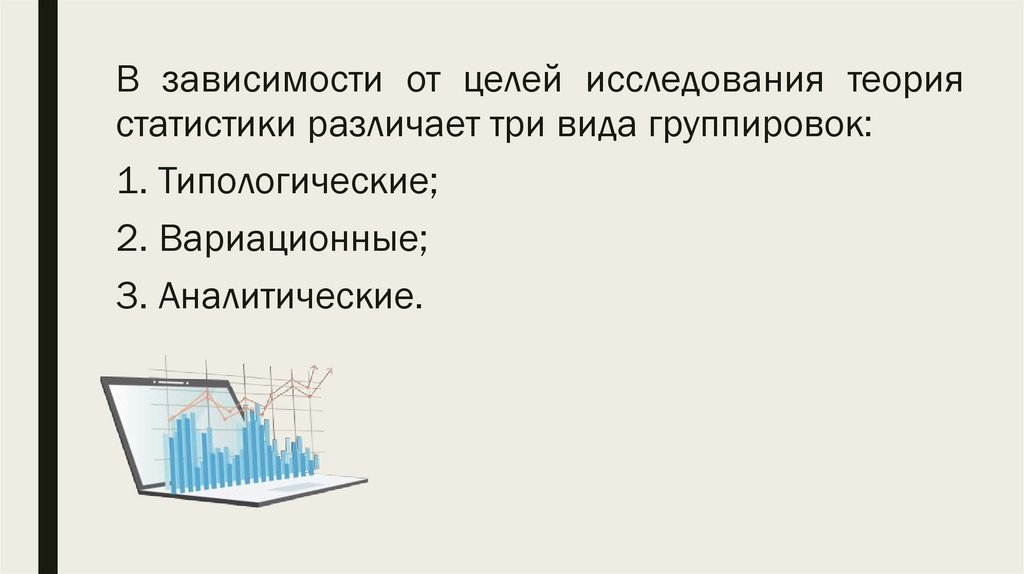 В зависимости от целей исследования теория статистики различает три вида группировок:

1. Типологические;

2. Вариационные;

3. Аналитические.